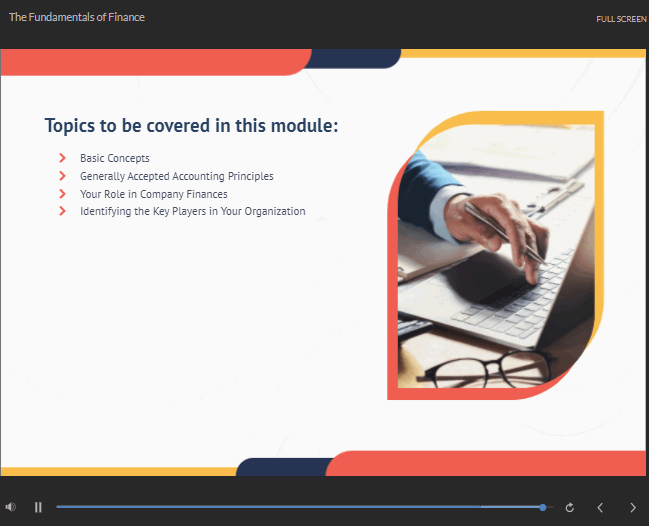 The Fundamentals of Finance

FULL SCREEN

Topics to be covered in this module:

Basic Concepts
Generally Accepted Accounting Principles
Your Role in Company Finances
Identifying the Key Players in Your Organization